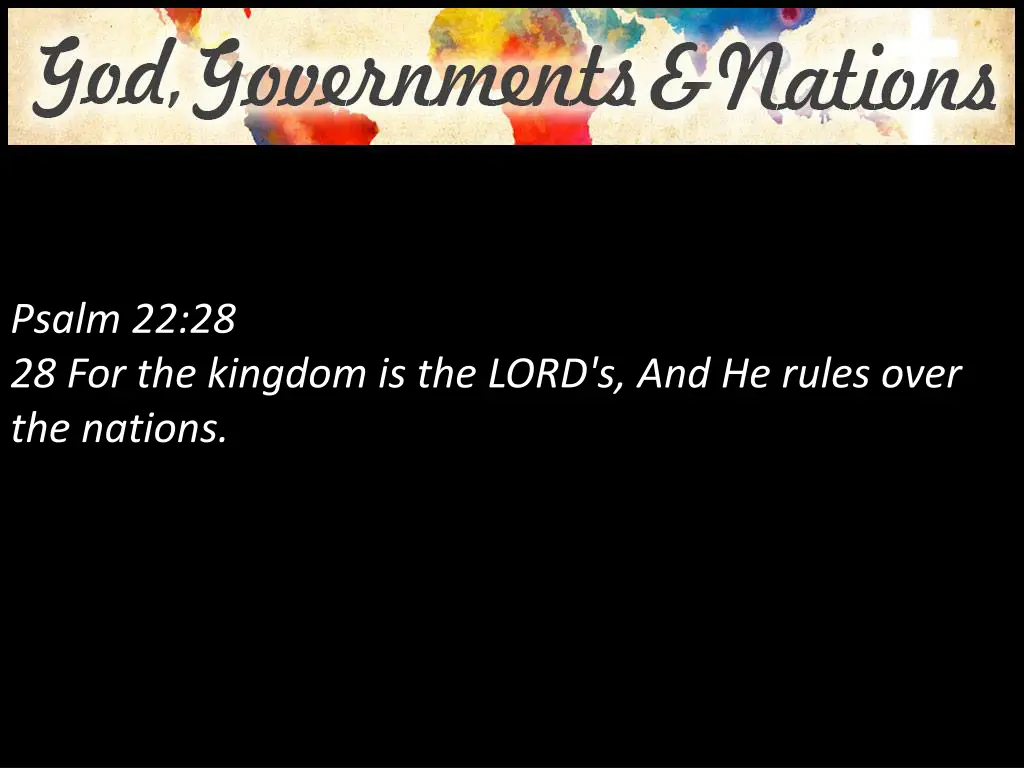 God, Governments & Nations

Psalm 22:28
28 For the kingdom is the LORD's, And He rules over the nations.